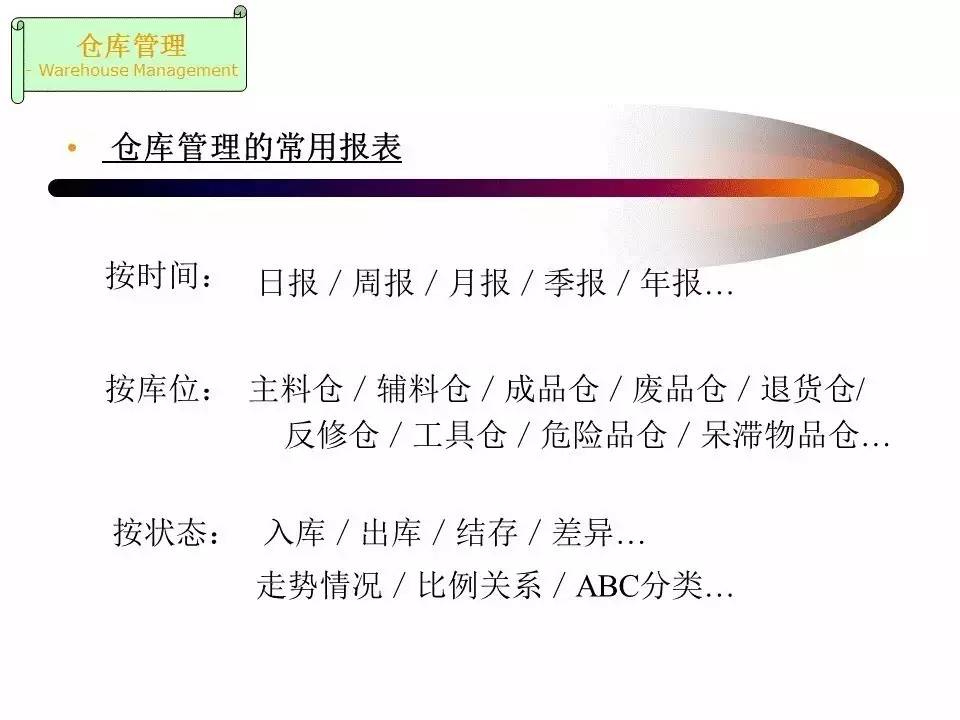 仓库管理
- Warehouse Management

• 仓库管理的常用报表

按时间： 日报 / 周报 / 月报 / 季报 / 年报…

按库位： 主料仓 / 辅料仓 / 成品仓 / 废品仓 / 退货仓/ 反修仓 / 工具仓 / 危险品仓 / 呆滞物品仓…

按状态： 入库 / 出库 / 结存 / 差异…
走势情况 / 比例关系 / ABC分类…